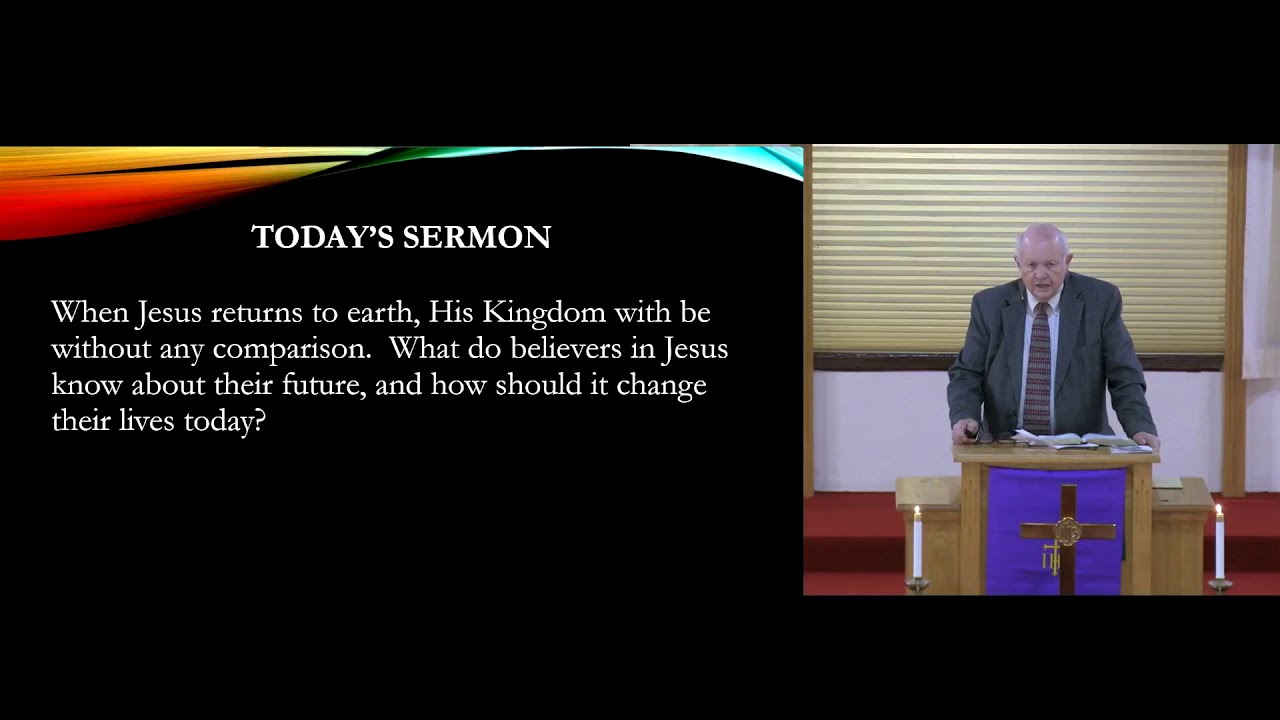 TODAY'S SERMON

When Jesus returns to earth, His Kingdom with be without any comparison. What do believers in Jesus know about their future, and how should it change their lives today?